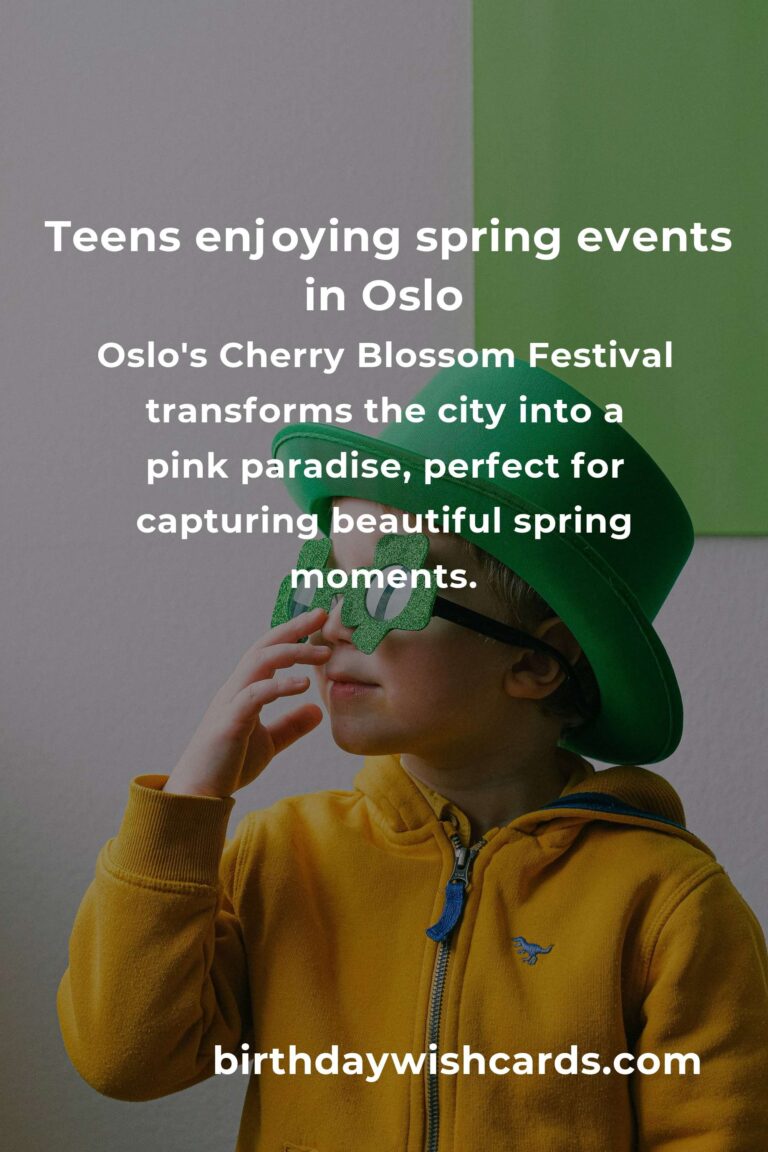 Teens enjoying spring events in Oslo

Oslo's Cherry Blossom Festival transforms the city into a pink paradise, perfect for capturing beautiful spring moments.

birthdaywishcards.com